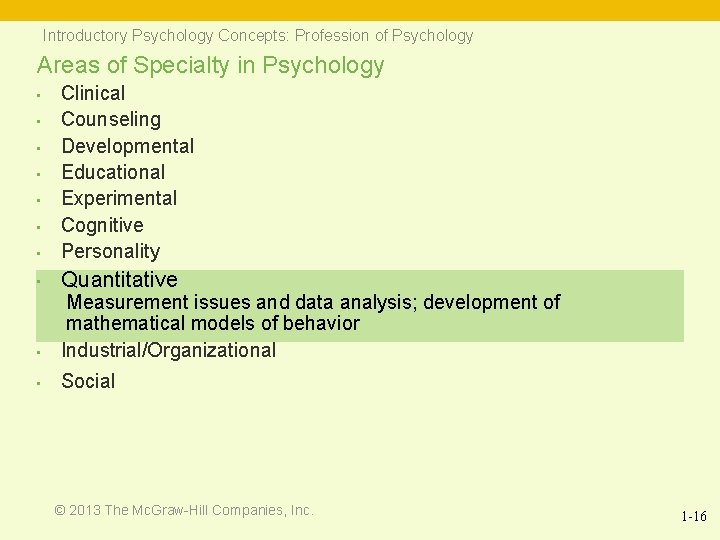 Introductory Psychology Concepts: Profession of Psychology

Areas of Specialty in Psychology

- Clinical
- Counseling
- Developmental
- Educational
- Experimental
- Cognitive
- Personality
- Quantitative
  Measurement issues and data analysis; development of mathematical models of behavior
- Industrial/Organizational
- Social

© 2013 The McGraw-Hill Companies, Inc.

1-16